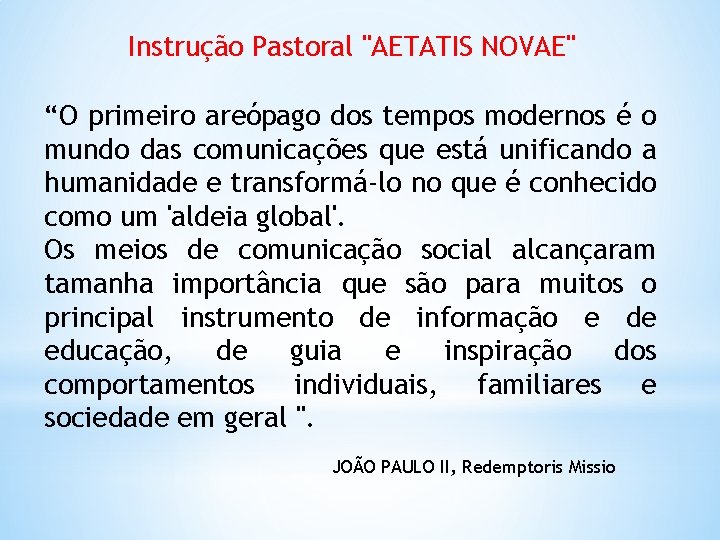 Instrução Pastoral "AETATIS NOVAE"

“O primeiro areópago dos tempos modernos é o mundo das comunicações que está unificando a humanidade e transformá-lo no que é conhecido como um 'aldeia global'.
Os meios de comunicação social alcançaram tamanha importância que são para muitos o principal instrumento de informação e de educação, de guia e inspiração dos comportamentos individuais, familiares e sociedade em geral ".

JOÃO PAULO II, Redemptoris Missio